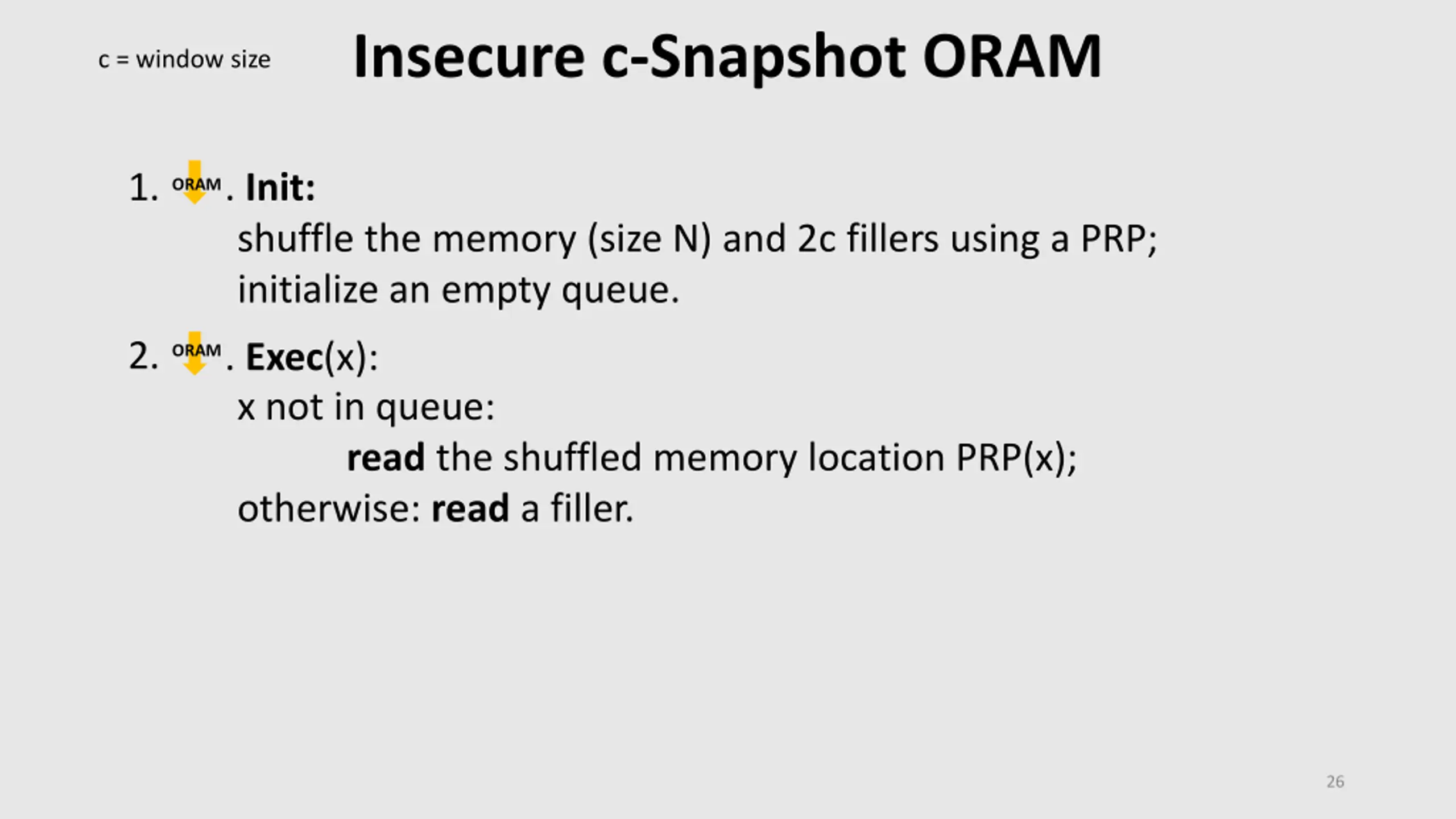 c = window size

Insecure c-Snapshot ORAM

1. ORAM. Init:
shuffle the memory (size N) and 2c fillers using a PRP; initialize an empty queue.

2. ORAM. Exec(x):
x not in queue:
read the shuffled memory location PRP(x);
otherwise: read a filler.

26